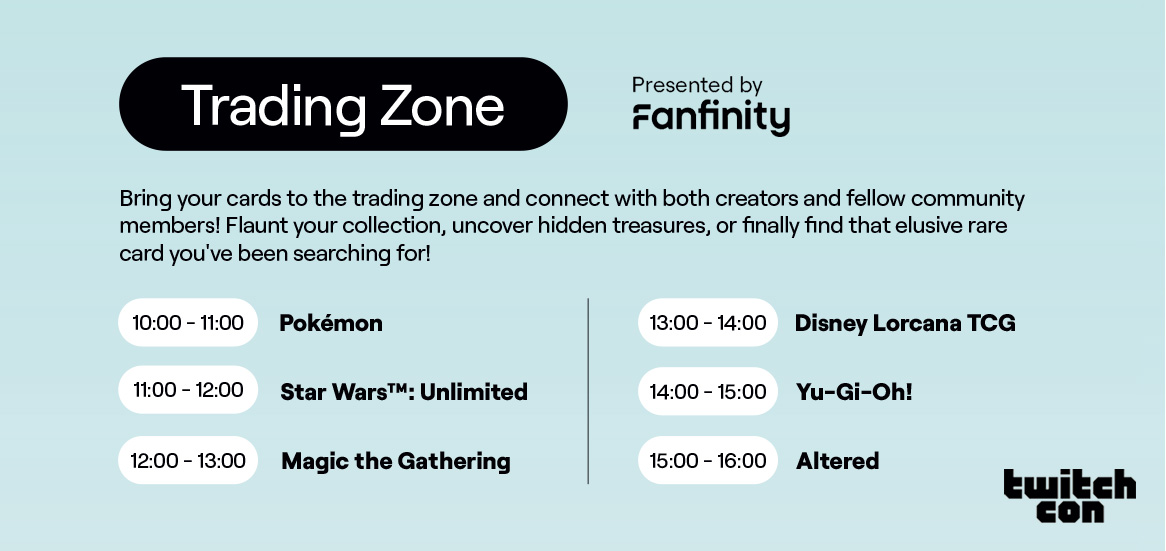 Trading Zone

Presented by
Fanfinity

Bring your cards to the trading zone and connect with both creators and fellow community members! Flaunt your collection, uncover hidden treasures, or finally find that elusive rare card you've been searching for!

10:00 - 11:00 Pokémon

11:00 - 12:00 Star Wars™: Unlimited

12:00 - 13:00 Magic the Gathering

13:00 - 14:00 Disney Lorcana TCG

14:00 - 15:00 Yu-Gi-Oh!

15:00 - 16:00 Altered

twitch con